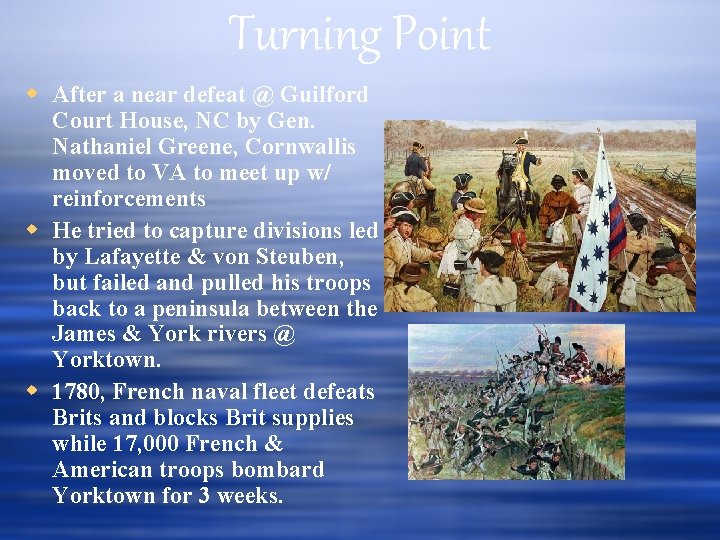 Turning Point

After a near defeat @ Guilford Court House, NC by Gen. Nathaniel Greene, Cornwallis moved to VA to meet up w/ reinforcements

He tried to capture divisions led by Lafayette & von Steuben, but failed and pulled his troops back to a peninsula between the James & York rivers @ Yorktown.

1780, French naval fleet defeats Brits and blocks Brit supplies while 17,000 French & American troops bombard Yorktown for 3 weeks.